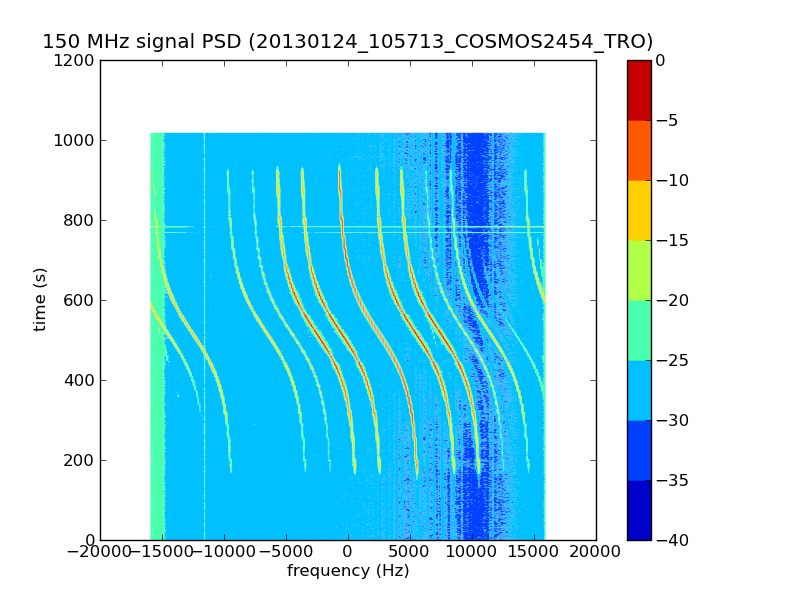 150 MHz signal PSD (20130124_105713_COSMOS2454_TRO)

1200
1000
800
600
400
200
0

time (s)

−20000 −15000 −10000 −5000 0 5000 10000 15000 20000

frequency (Hz)

0
−5
−10
−15
−20
−25
−30
−35
−40